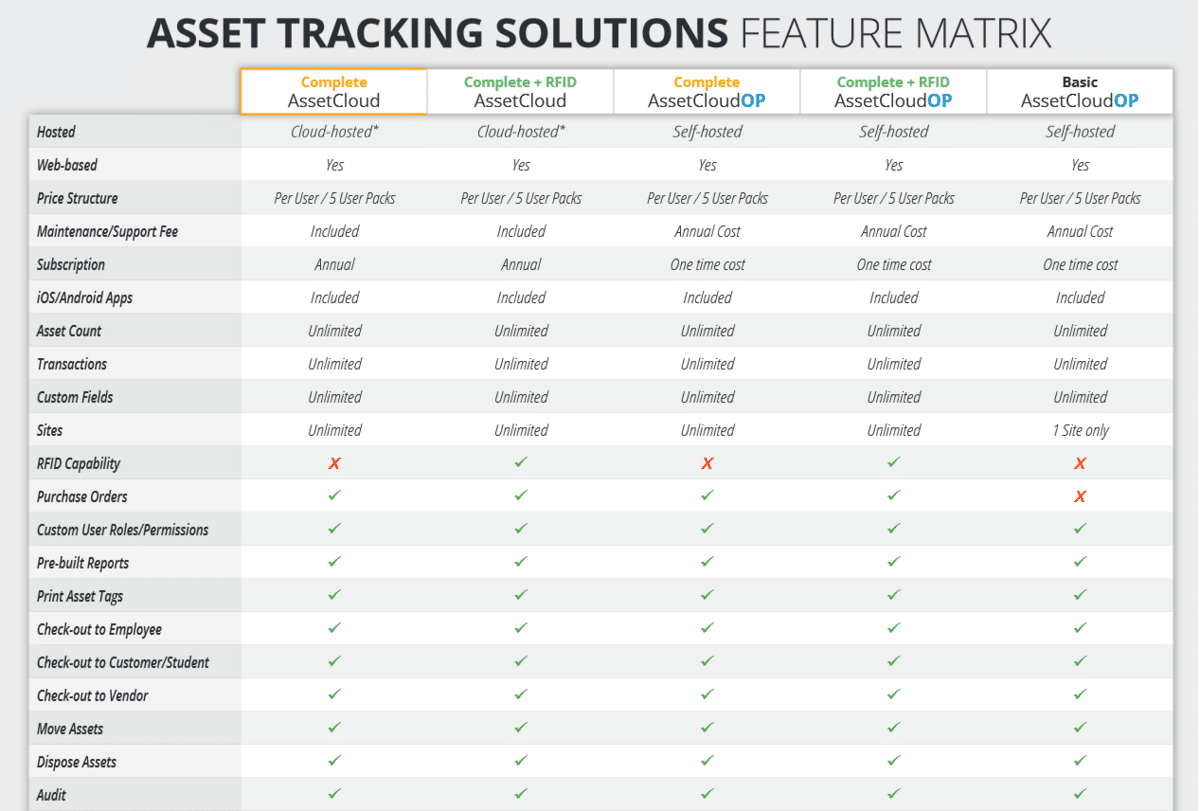 ASSET TRACKING SOLUTIONS FEATURE MATRIX

| | Complete AssetCloud | Complete + RFID AssetCloud | Complete AssetCloudOP | Complete + RFID AssetCloudOP | Basic AssetCloudOP |
|---|---|---|---|---|---|
| Hosted | Cloud-hosted* | Cloud-hosted* | Self-hosted | Self-hosted | Self-hosted |
| Web-based | Yes | Yes | Yes | Yes | Yes |
| Price Structure | Per User / 5 User Packs | Per User / 5 User Packs | Per User / 5 User Packs | Per User / 5 User Packs | Per User / 5 User Packs |
| Maintenance/Support Fee | Included | Included | Annual Cost | Annual Cost | Annual Cost |
| Subscription | Annual | Annual | One time cost | One time cost | One time cost |
| iOS/Android Apps | Included | Included | Included | Included | Included |
| Asset Count | Unlimited | Unlimited | Unlimited | Unlimited | Unlimited |
| Transactions | Unlimited | Unlimited | Unlimited | Unlimited | Unlimited |
| Custom Fields | Unlimited | Unlimited | Unlimited | Unlimited | Unlimited |
| Sites | Unlimited | Unlimited | Unlimited | Unlimited | 1 Site only |
| RFID Capability | ✗ | ✓ | ✗ | ✓ | ✗ |
| Purchase Orders | ✓ | ✓ | ✓ | ✓ | ✗ |
| Custom User Roles/Permissions | ✓ | ✓ | ✓ | ✓ | ✓ |
| Pre-built Reports | ✓ | ✓ | ✓ | ✓ | ✓ |
| Print Asset Tags | ✓ | ✓ | ✓ | ✓ | ✓ |
| Check-out to Employee | ✓ | ✓ | ✓ | ✓ | ✓ |
| Check-out to Customer/Student | ✓ | ✓ | ✓ | ✓ | ✓ |
| Check-out to Vendor | ✓ | ✓ | ✓ | ✓ | ✓ |
| Move Assets | ✓ | ✓ | ✓ | ✓ | ✓ |
| Dispose Assets | ✓ | ✓ | ✓ | ✓ | ✓ |
| Audit | ✓ | ✓ | ✓ | ✓ | ✓ |